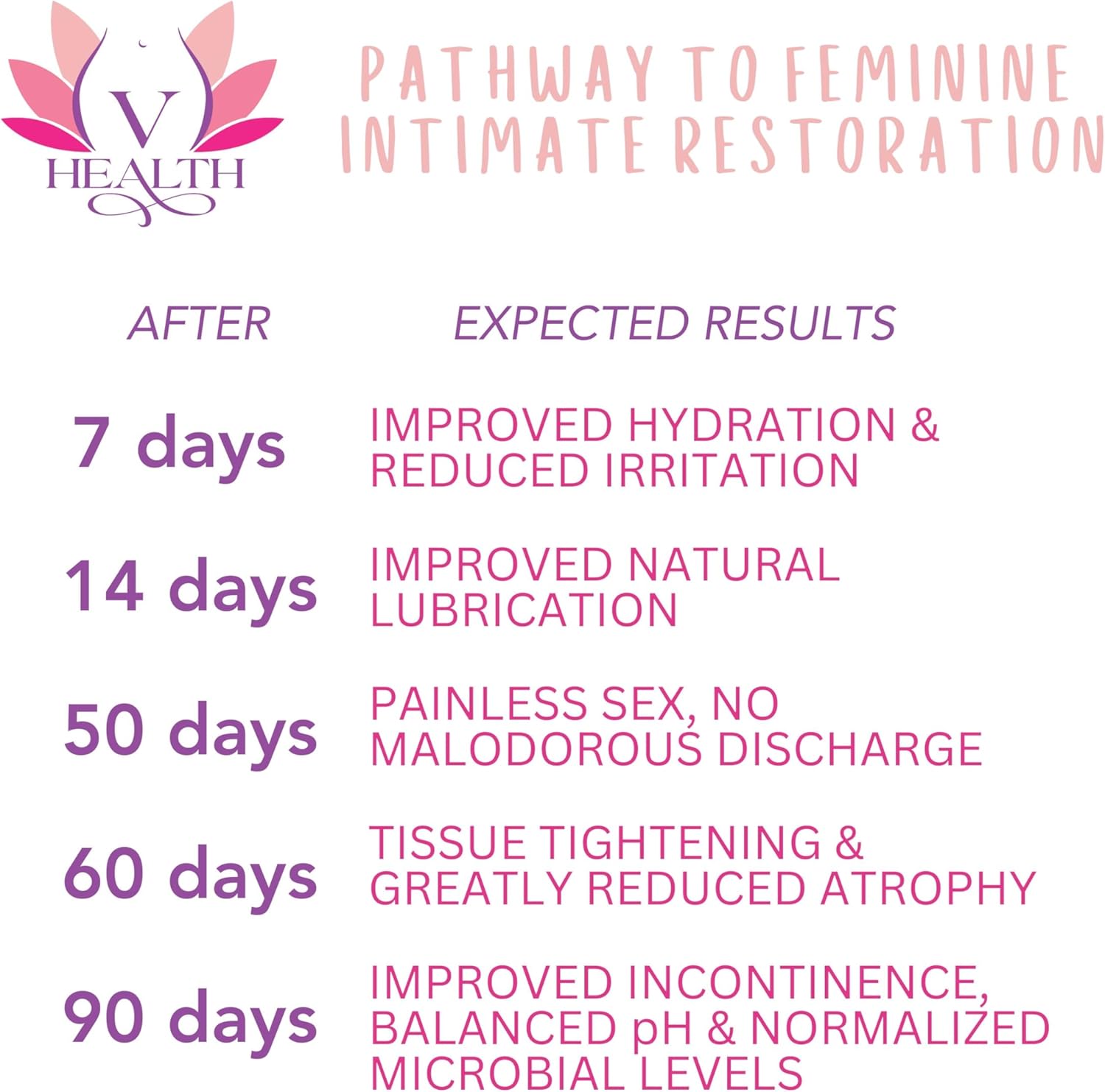 V
HEALTH

PATHWAY TO FEMININE INTIMATE RESTORATION

| AFTER | EXPECTED RESULTS |
|---|---|
| 7 days | IMPROVED HYDRATION & REDUCED IRRITATION |
| 14 days | IMPROVED NATURAL LUBRICATION |
| 50 days | PAINLESS SEX, NO MALODOROUS DISCHARGE |
| 60 days | TISSUE TIGHTENING & GREATLY REDUCED ATROPHY |
| 90 days | IMPROVED INCONTINENCE, BALANCED pH & NORMALIZED MICROBIAL LEVELS |